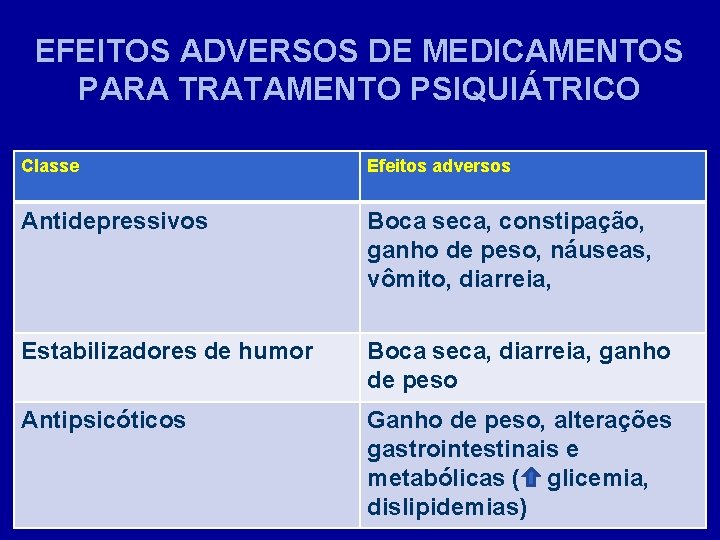 EFEITOS ADVERSOS DE MEDICAMENTOS PARA TRATAMENTO PSIQUIÁTRICO

| Classe | Efeitos adversos |
|---|---|
| Antidepressivos | Boca seca, constipação, ganho de peso, náuseas, vômito, diarreia, |
| Estabilizadores de humor | Boca seca, diarreia, ganho de peso |
| Antipsicóticos | Ganho de peso, alterações gastrointestinais e metabólicas (↑ glicemia, dislipidemias) |